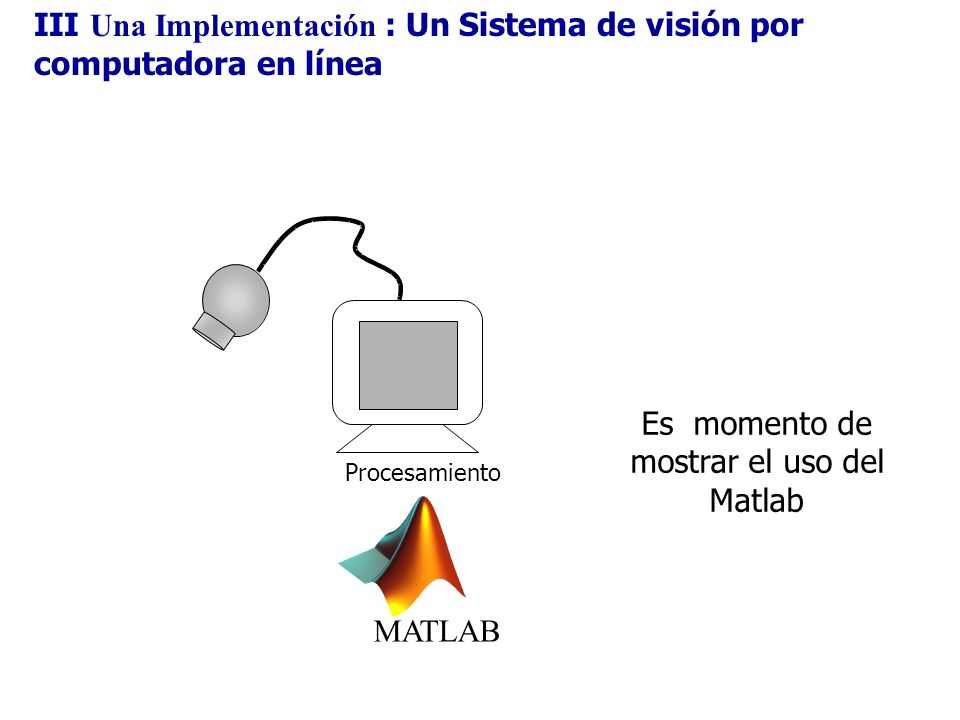 III Una Implementación : Un Sistema de visión por computadora en línea

Procesamiento

MATLAB

Es momento de mostrar el uso del Matlab